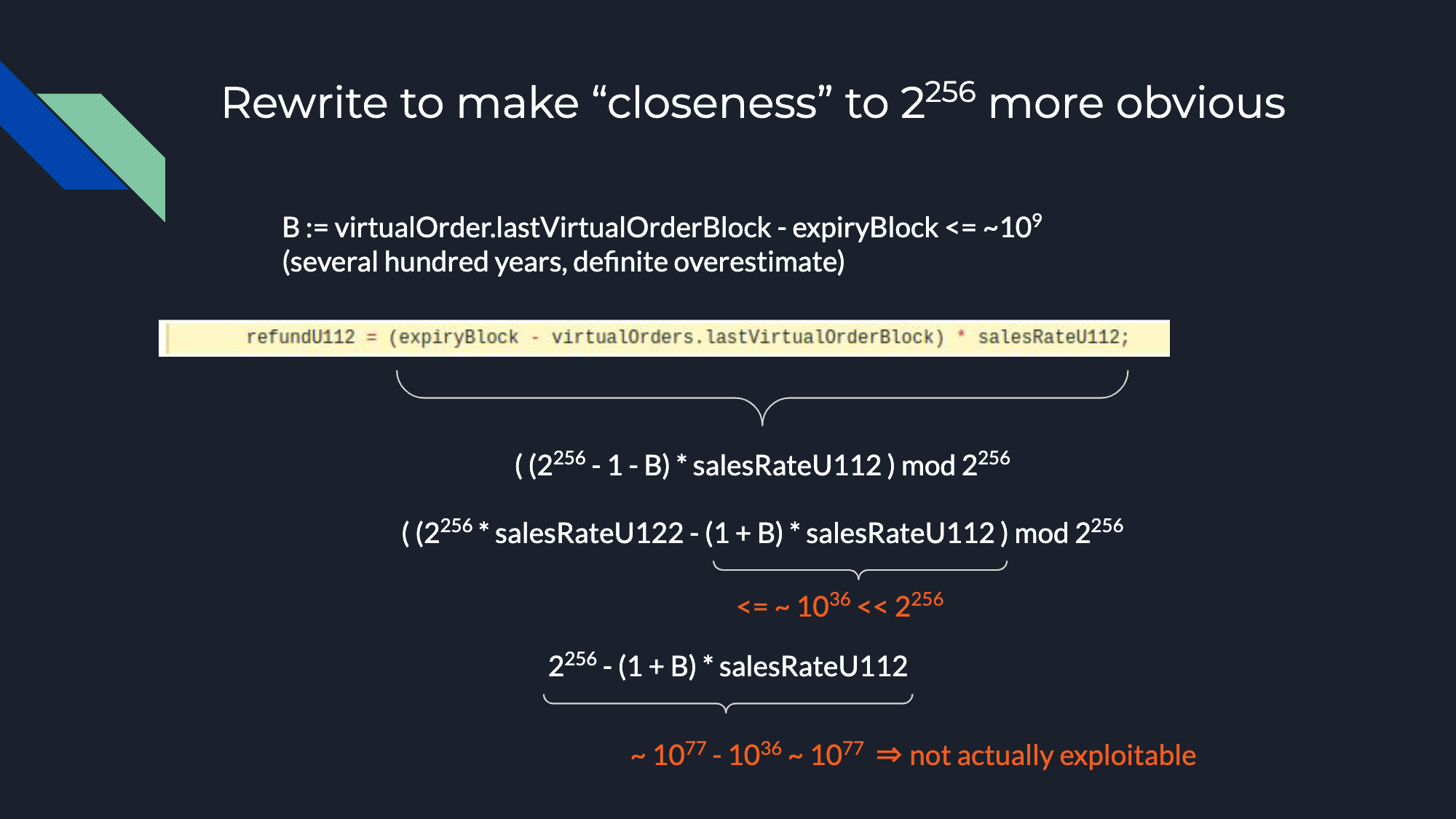 Rewrite to make “closeness” to $2^{256}$ more obvious

B := virtualOrder.lastVirtualOrderBlock - expiryBlock <= ~$10^9$
(several hundred years, definite overestimate)

refundU112 = (expiryBlock - virtualOrders.lastVirtualOrderBlock) * salesRateU112;

( ($2^{256}$ - 1 - B) * salesRateU112 ) mod $2^{256}$

( ($2^{256}$ * salesRateU122 - (1 + B) * salesRateU112 ) mod $2^{256}$

<= ~ $10^{36}$ << $2^{256}$

$2^{256}$ - (1 + B) * salesRateU112

~ $10^{77}$ - $10^{36}$ ~ $10^{77}$ ⇒ not actually exploitable